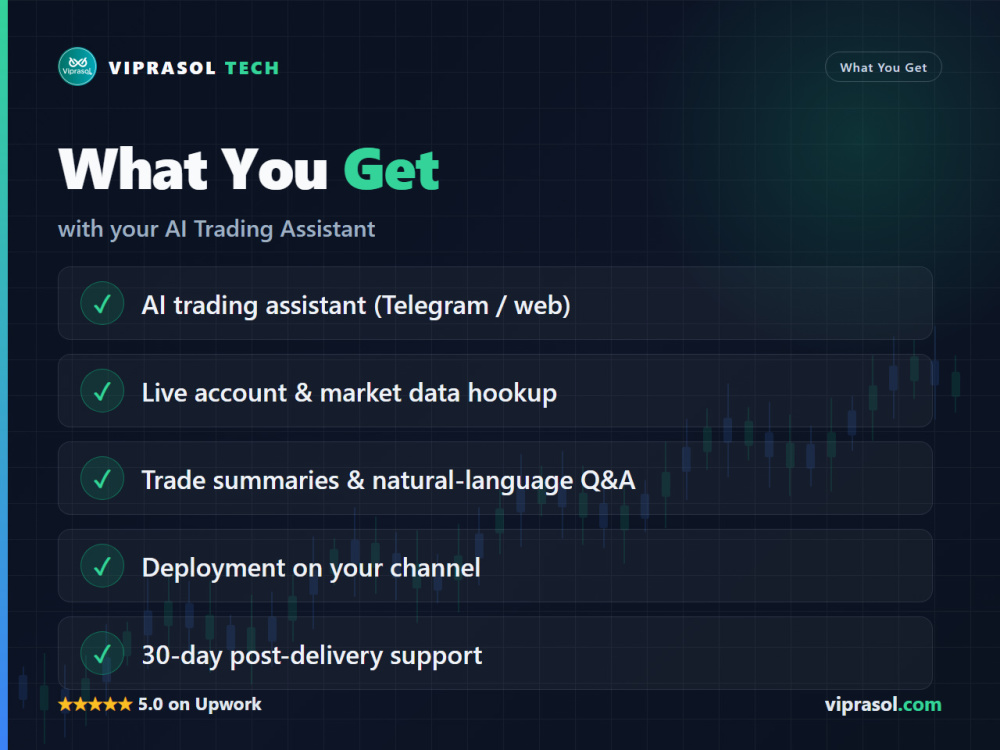 VIPRASOL TECH

What You Get

What You Get

with your AI Trading Assistant

✓ AI trading assistant (Telegram / web)

✓ Live account & market data hookup

✓ Trade summaries & natural-language Q&A

✓ Deployment on your channel

✓ 30-day post-delivery support

★★★★★ 5.0 on Upwork

viprasol.com